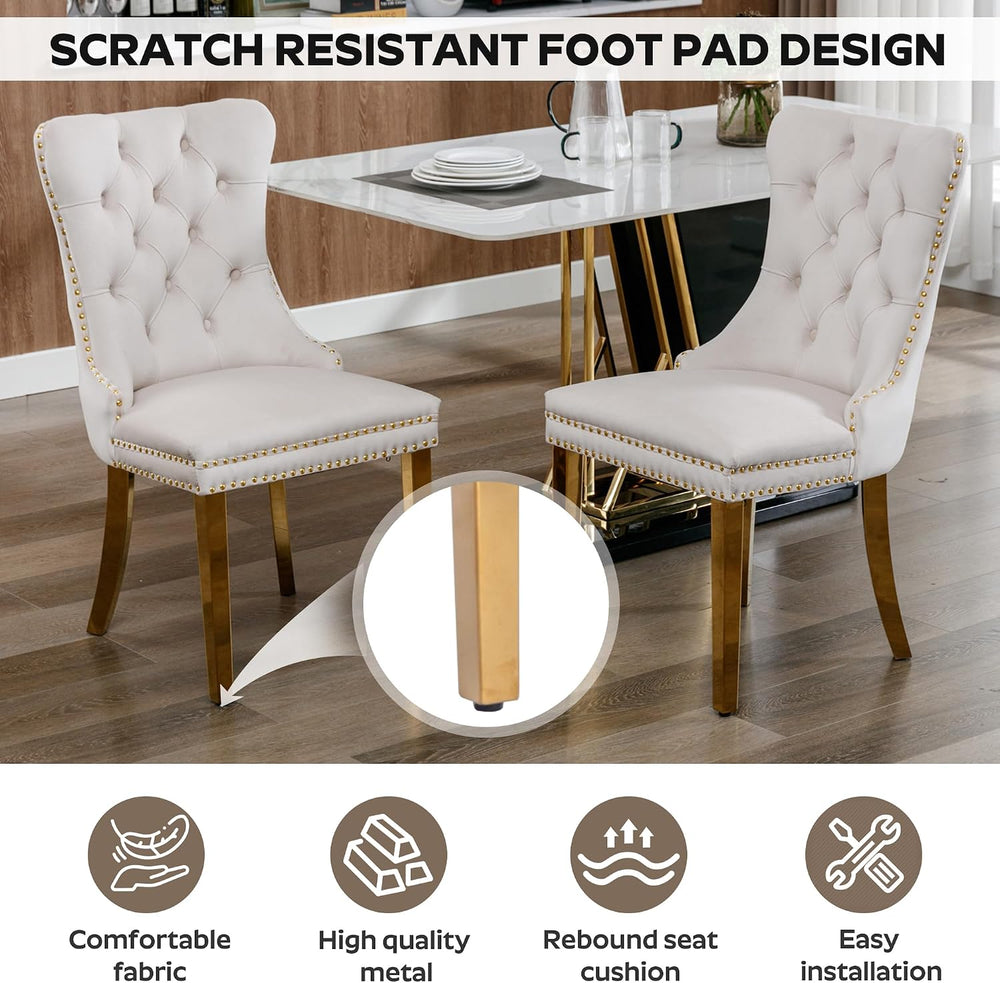 SCRATCH RESISTANT FOOT PAD DESIGN

Comfortable fabric

High quality metal

Rebound seat cushion

Easy installation